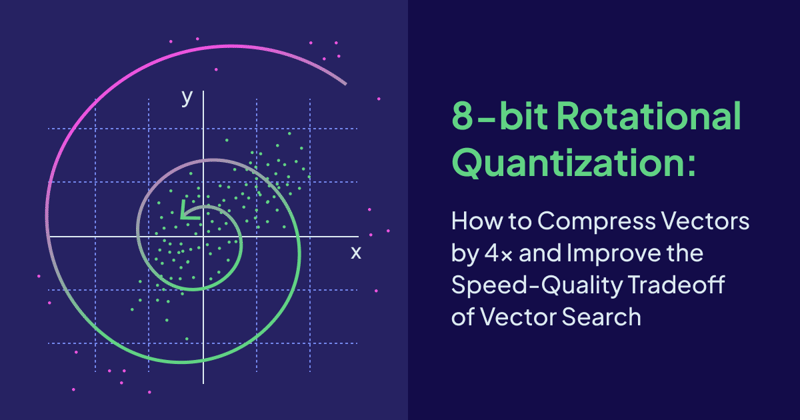 y

x

8-bit Rotational Quantization:

How to Compress Vectors by 4× and Improve the Speed-Quality Tradeoff of Vector Search